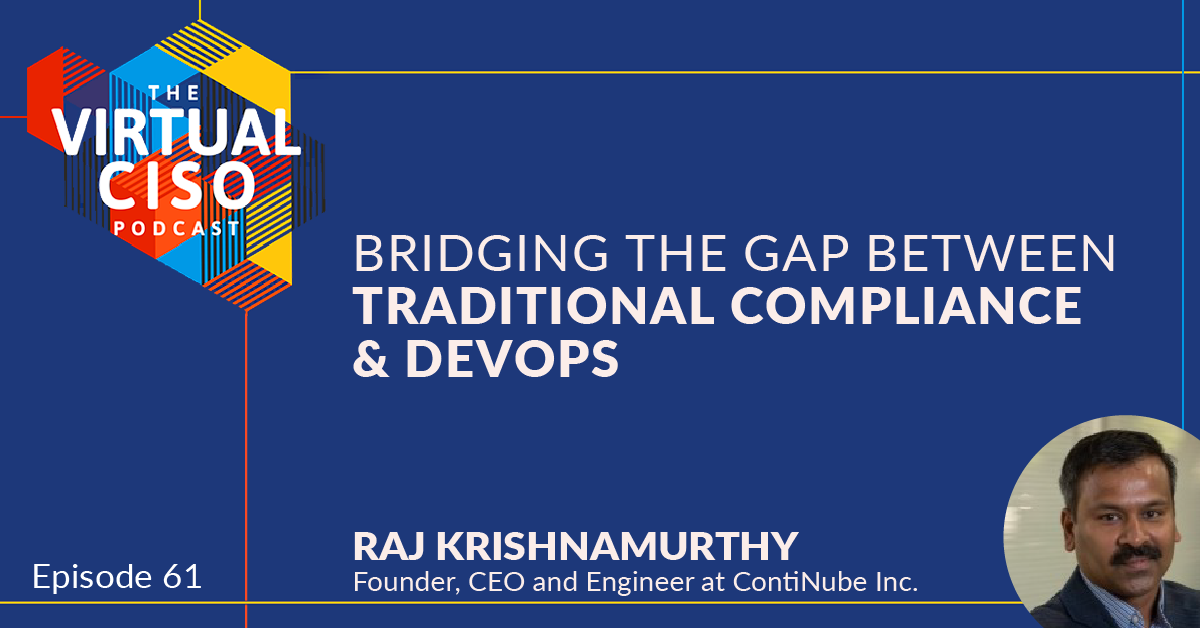 THE VIRTUAL CISO PODCAST

BRIDGING THE GAP BETWEEN TRADITIONAL COMPLIANCE & DEVOPS

Episode 61

RAJ KRISHNAMURTHY
Founder, CEO and Engineer at ContiNube Inc.